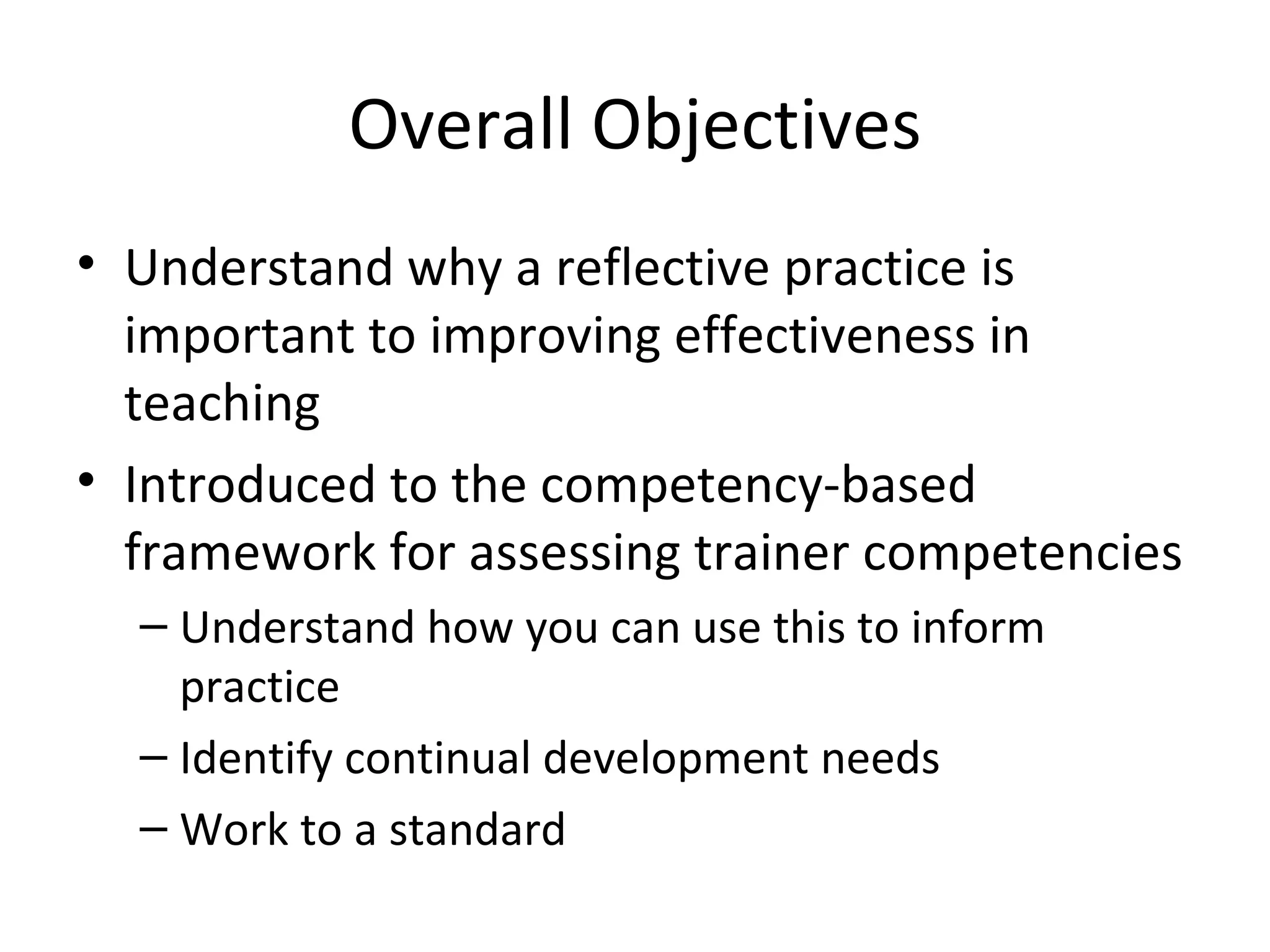 Overall Objectives

• Understand why a reflective practice is important to improving effectiveness in teaching
• Introduced to the competency-based framework for assessing trainer competencies
– Understand how you can use this to inform practice
– Identify continual development needs
– Work to a standard